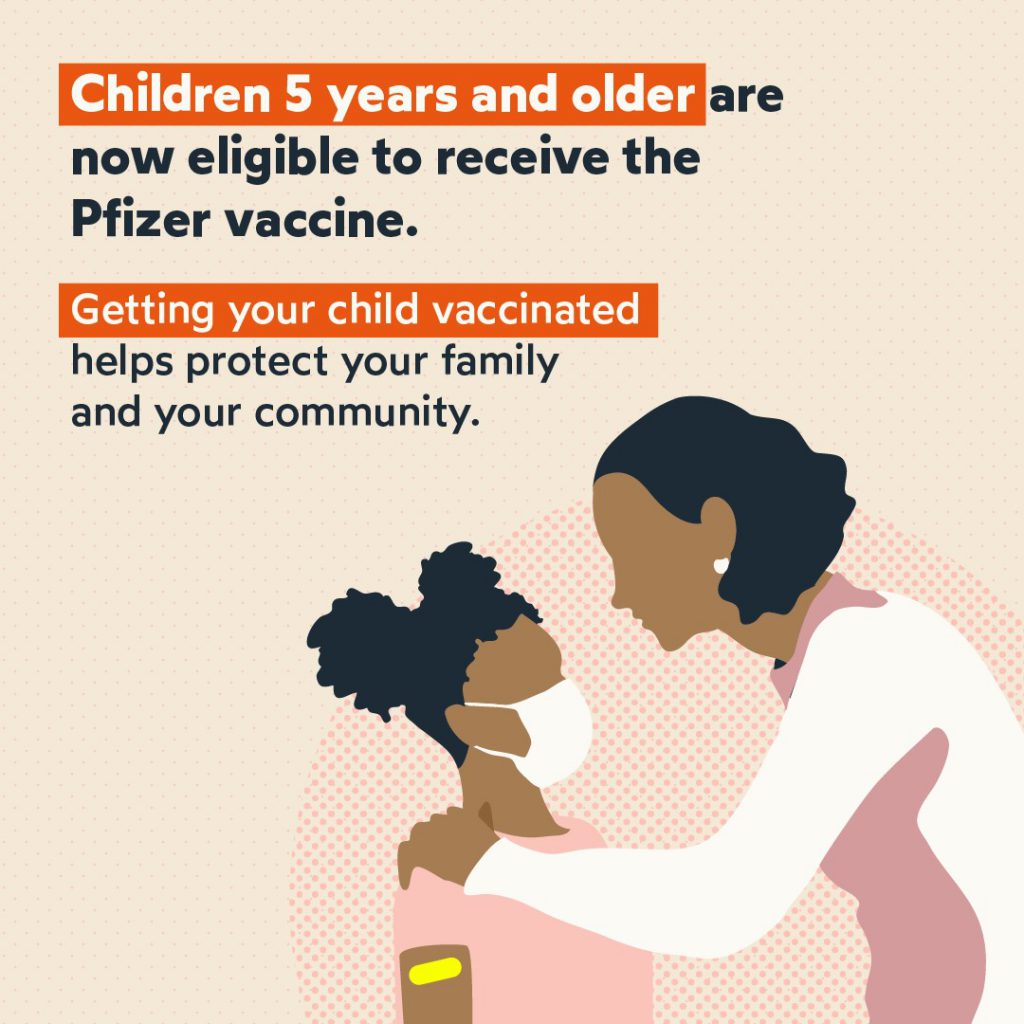 Children 5 years and older are now eligible to receive the Pfizer vaccine.

Getting your child vaccinated helps protect your family and your community.